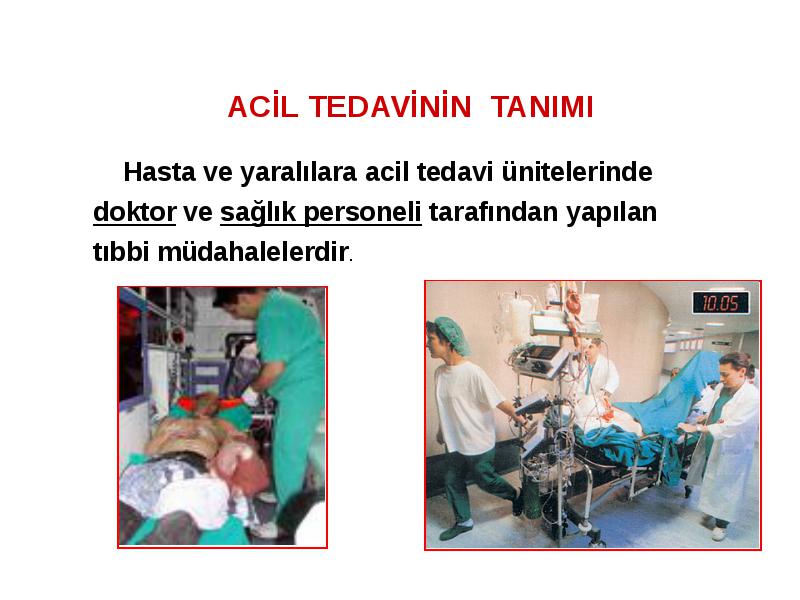 ACİL TEDAVİNİN TANIMI

Hasta ve yaralılara acil tedavi ünitelerinde doktor ve sağlık personeli tarafından yapılan tıbbi müdahalelerdir.

10.05